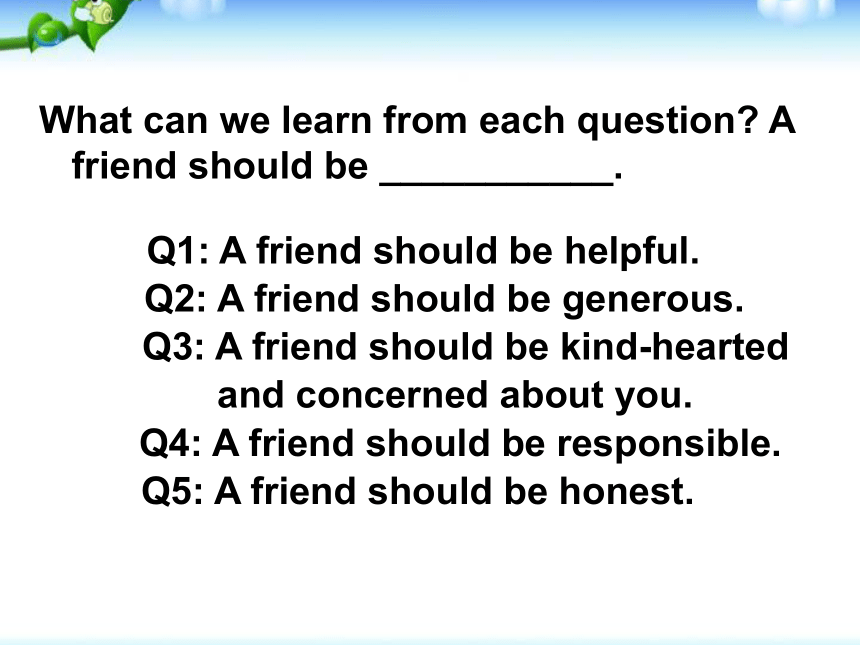 What can we learn from each question? A friend should be ___________.

Q1: A friend should be helpful.
Q2: A friend should be generous.
Q3: A friend should be kind-hearted and concerned about you.
Q4: A friend should be responsible.
Q5: A friend should be honest.